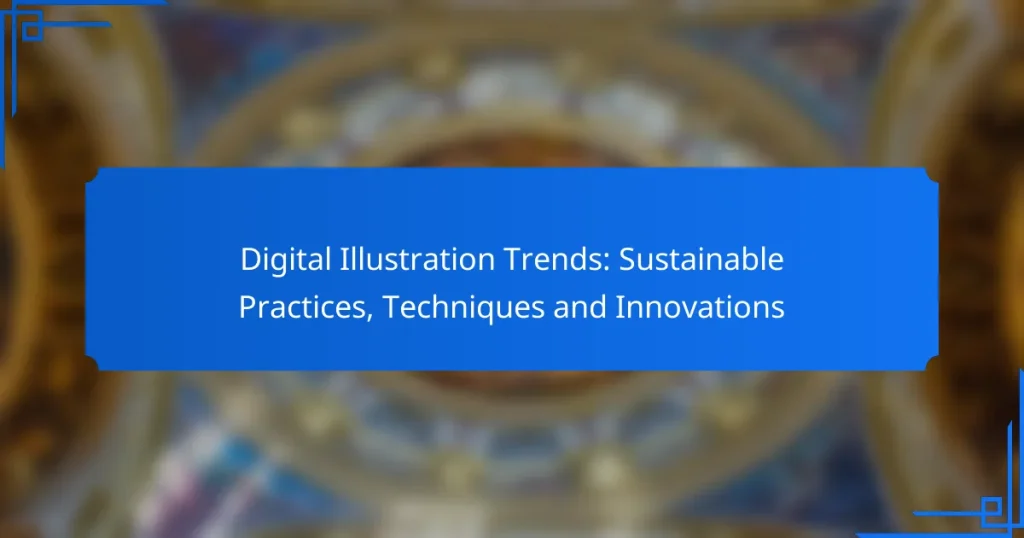 Digital Illustration Trends: Sustainable Practices, Techniques and Innovations